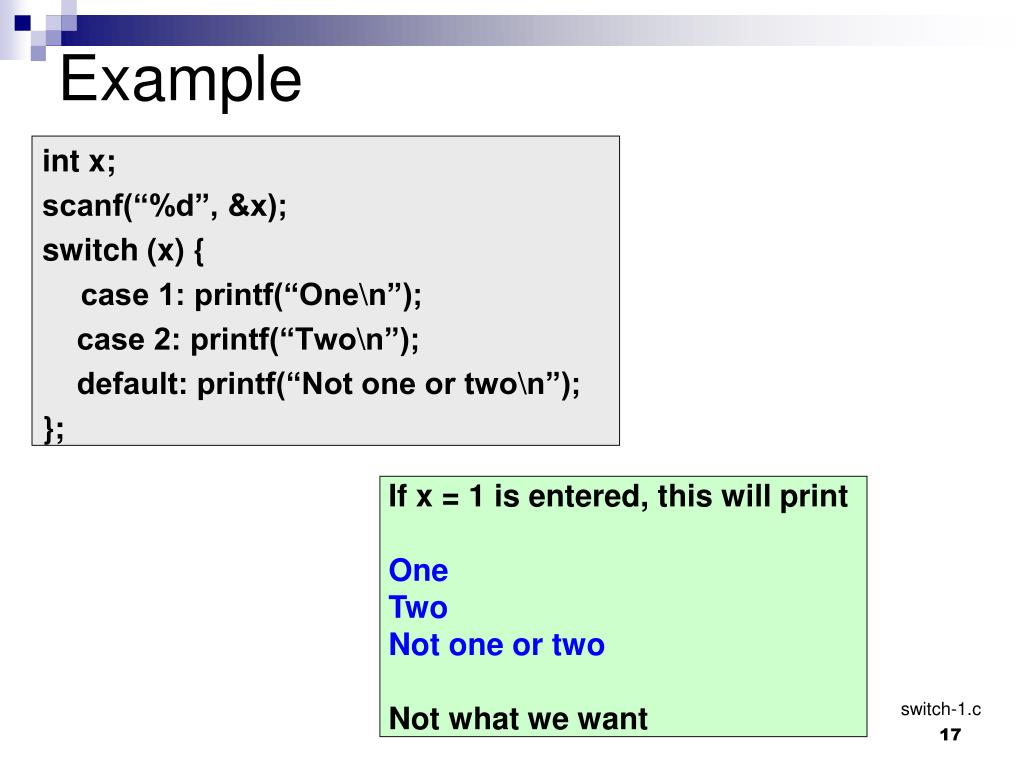 Example

int x;
scanf(“%d”, &x);
switch (x) {
case 1: printf(“One\n”);
case 2: printf(“Two\n”);
default: printf(“Not one or two\n”);
};

If x = 1 is entered, this will print

One
Two
Not one or two

Not what we want

switch-1.c

17